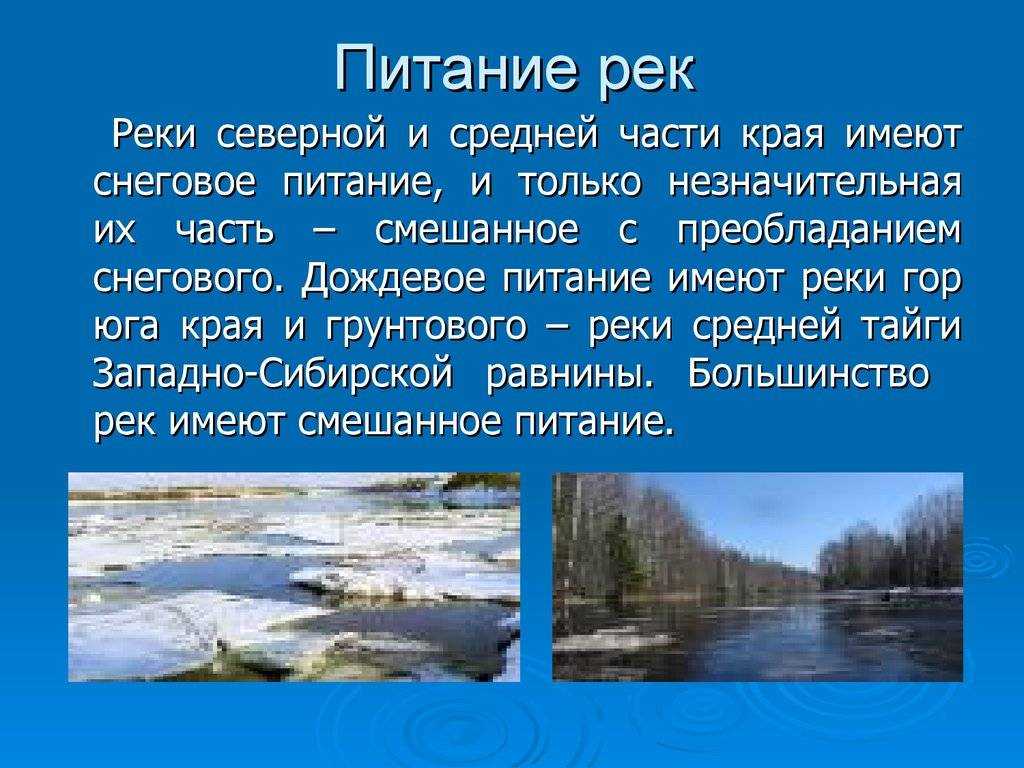 Питание рек

Реки северной и средней части края имеют снеговое питание, и только незначительная их часть – смешанное с преобладанием снегового. Дождевое питание имеют реки гор юга края и грунтового – реки средней тайги Западно-Сибирской равнины. Большинство рек имеют смешанное питание.